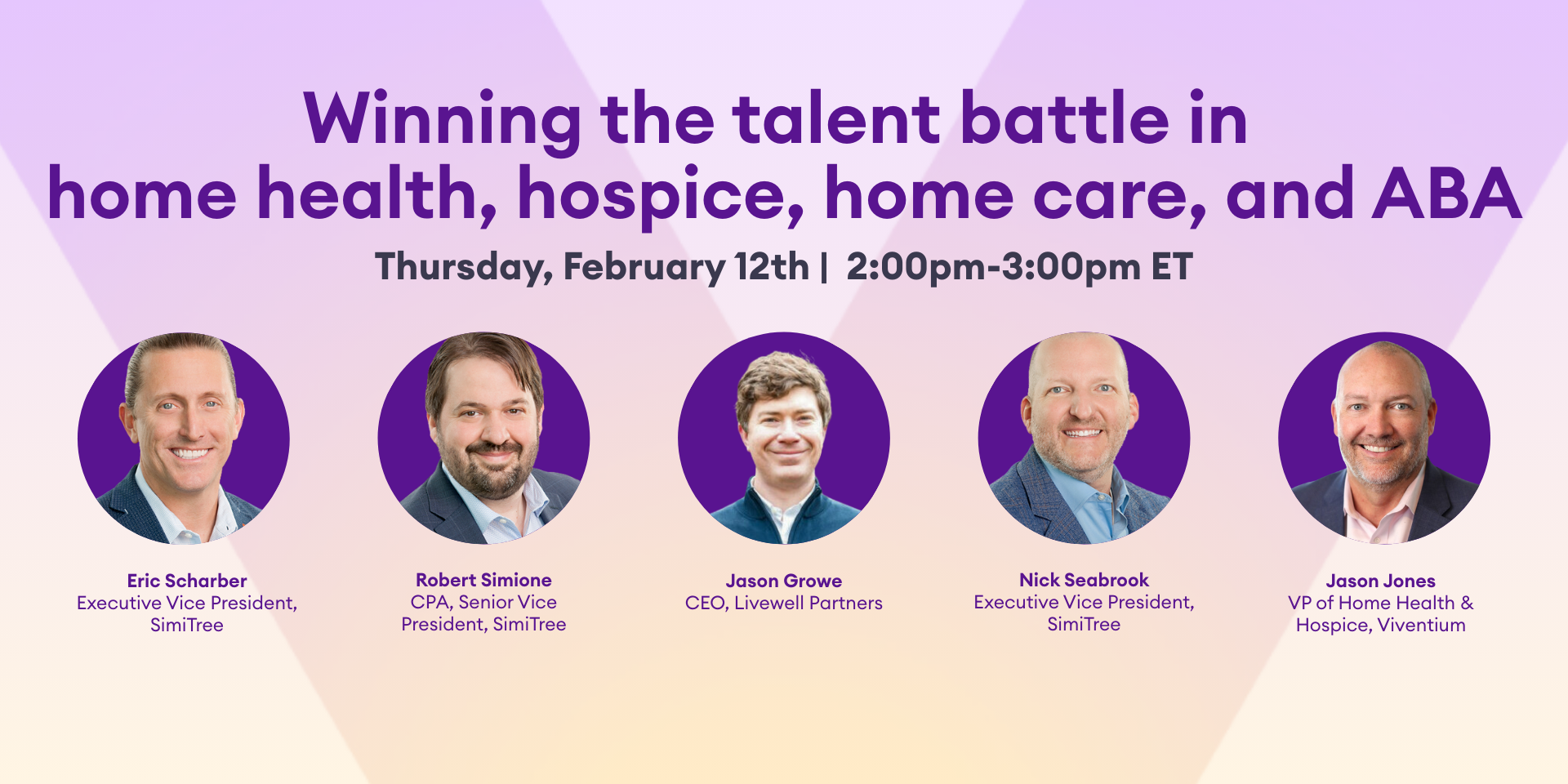 Winning the talent battle in home health, hospice, home care, and ABA

Thursday, February 12th | 2:00pm-3:00pm ET

Eric Scharber
Executive Vice President, SimiTree

Robert Simione
CPA, Senior Vice President, SimiTree

Jason Growe
CEO, Livewell Partners

Nick Seabrook
Executive Vice President, SimiTree

Jason Jones
VP of Home Health & Hospice, Viventium